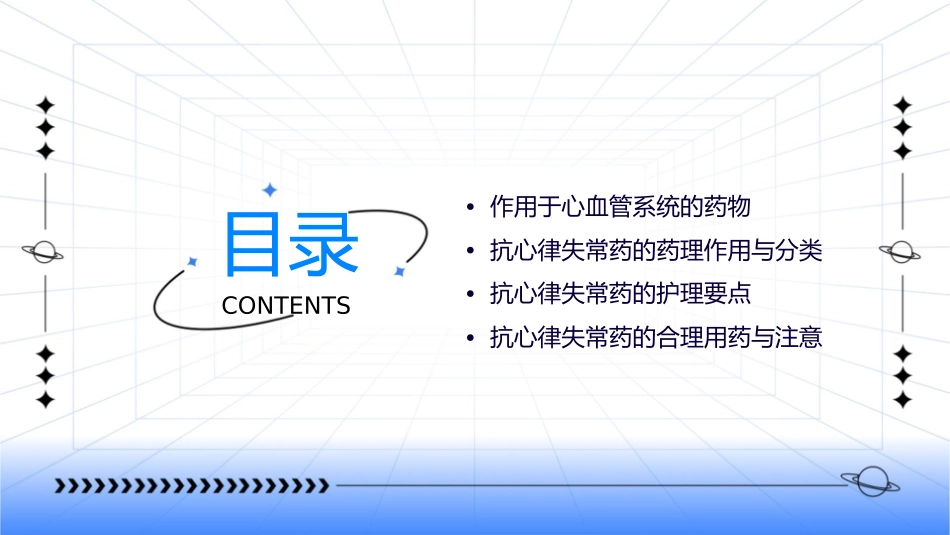 目录
CONTENTS

• 作用于心血管系统的药物
• 抗心律失常药的药理作用与分类
• 抗心律失常药的护理要点
• 抗心律失常药的合理用药与注意